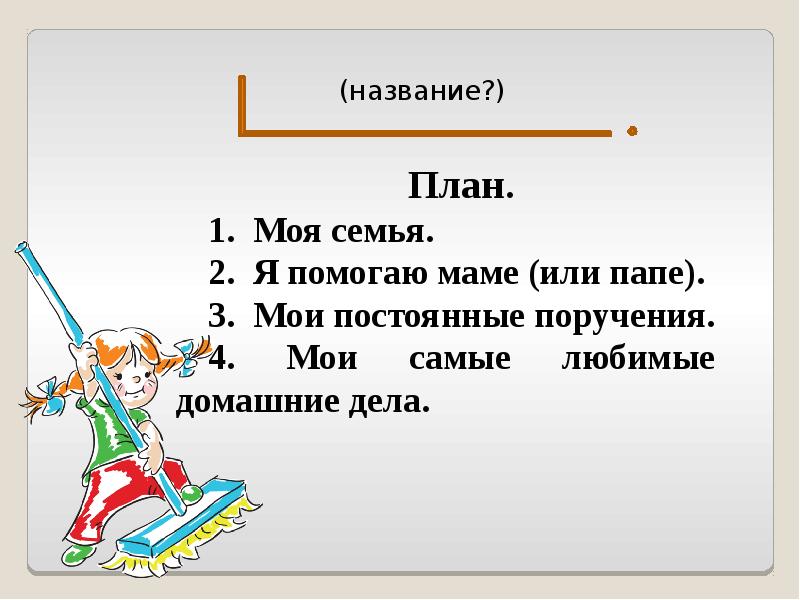 (название?)

План.

1. Моя семья.
2. Я помогаю маме (или папе).
3. Мои постоянные поручения.
4. Мои самые любимые домашние дела.